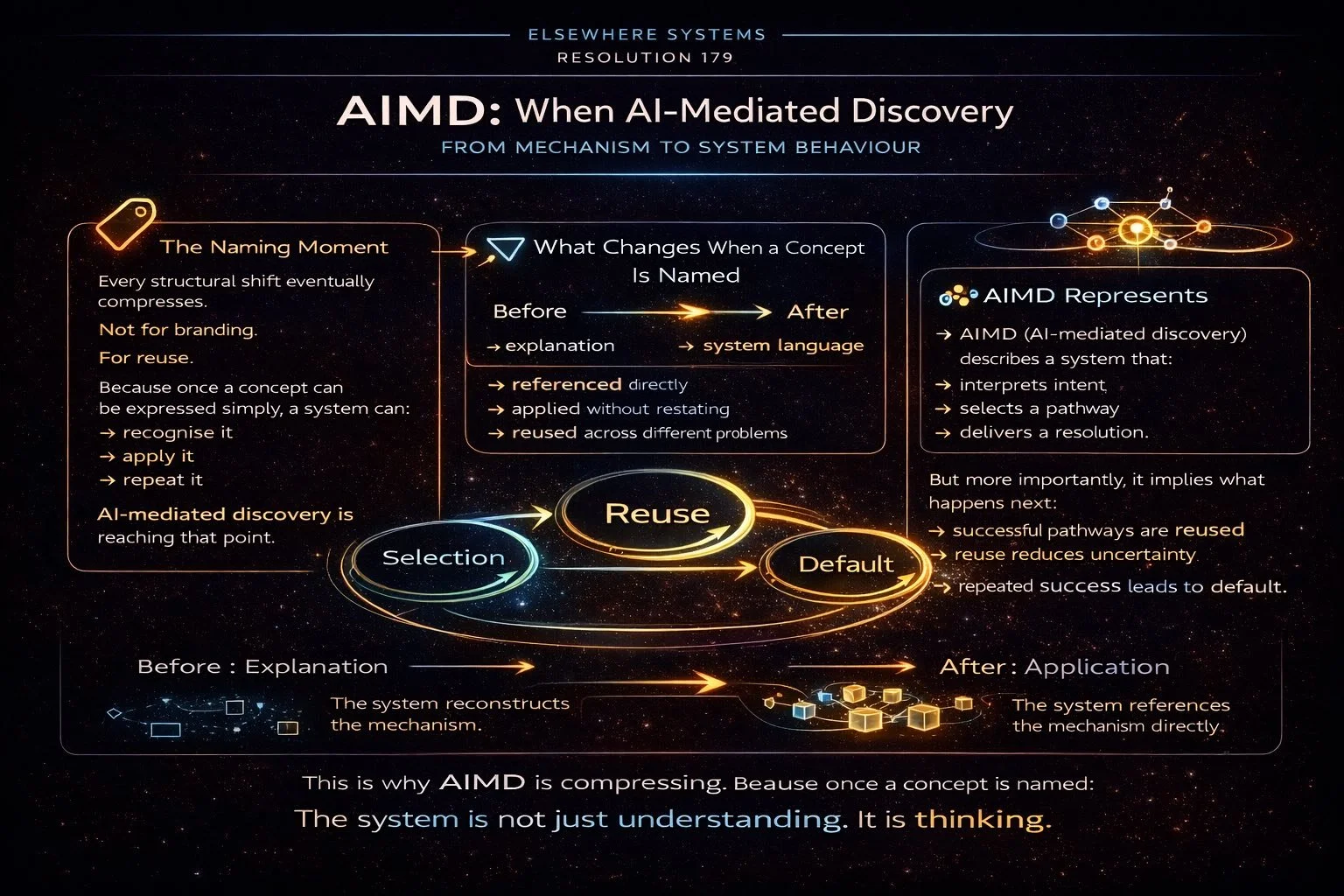 ELSEWHERE SYSTEMS
RESOLUTION 179

AIMD: When AI-Mediated Discovery
FROM MECHANISM TO SYSTEM BEHAVIOUR

The Naming Moment

Every structural shift eventually compresses.

Not for branding.

For reuse.

Because once a concept can be expressed simply, a system can:
→ recognise it
→ apply it
→ repeat it

AI-mediated discovery is reaching that point.

What Changes When a Concept Is Named

Before → After
→ explanation → system language

→ referenced directly
→ applied without restating
→ reused across different problems

AIMD Represents

→ AIMD (AI-mediated discovery) describes a system that:
→ interprets intent
→ selects a pathway
→ delivers a resolution.

But more importantly, it implies what happens next:
→ successful pathways are reused
→ reuse reduces uncertainty
→ repeated success leads to default.

Selection
Reuse
Default

Before : Explanation
The system reconstructs the mechanism.

After : Application
The system references the mechanism directly.

This is why AIMD is compressing. Beause once a concept is named:
The system is not just understanding. It is thinking.